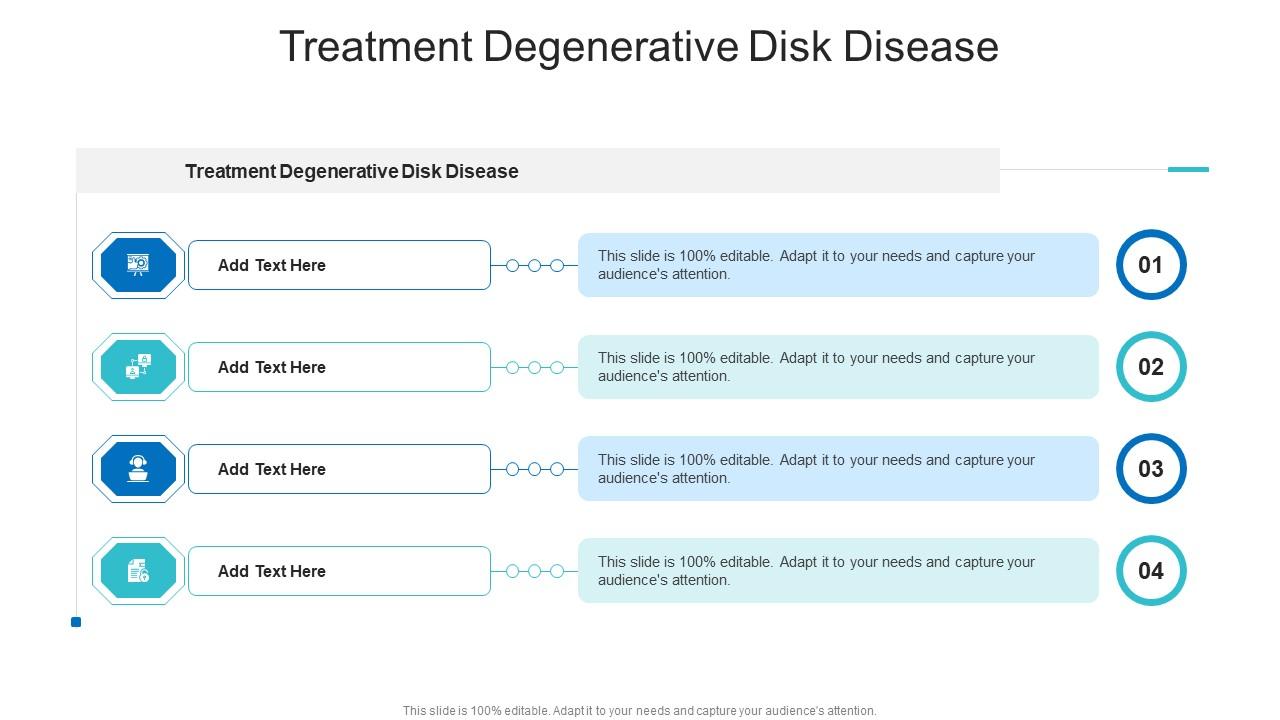 Treatment Degenerative Disk Disease

Treatment Degenerative Disk Disease

Add Text Here

This slide is 100% editable. Adapt it to your needs and capture your audience's attention.

01

Add Text Here

This slide is 100% editable. Adapt it to your needs and capture your audience's attention.

02

Add Text Here

This slide is 100% editable. Adapt it to your needs and capture your audience's attention.

03

Add Text Here

This slide is 100% editable. Adapt it to your needs and capture your audience's attention.

04

This slide is 100% editable. Adapt it to your needs and capture your audience's attention.